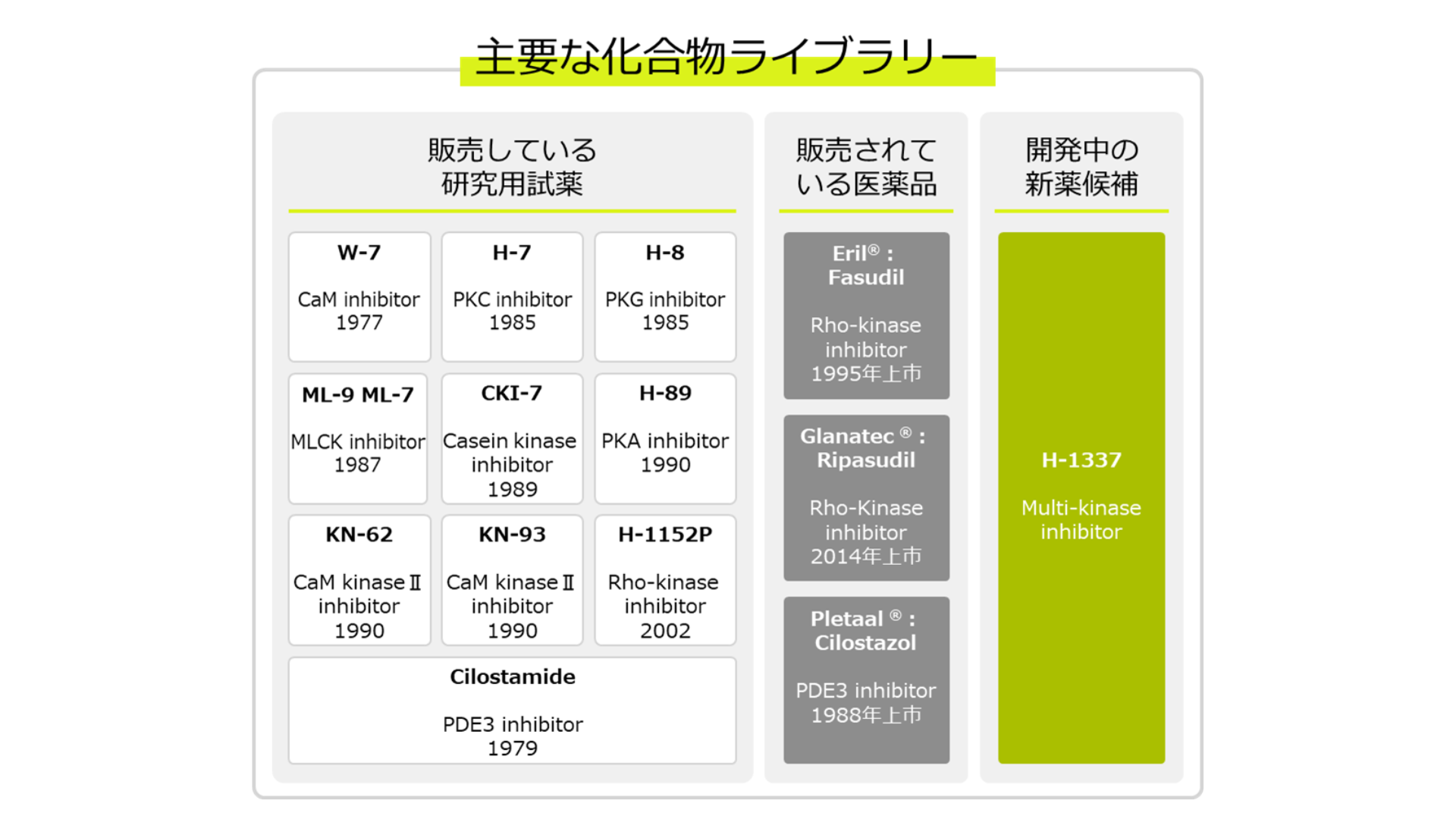 主要な化合物ライブラリー

販売している研究用試薬

W-7

CaM inhibitor 1977

H-7

PKC inhibitor 1985

H-8

PKG inhibitor 1985

ML-9 ML-7

MLCK inhibitor 1987

CKI-7

Casein kinase inhibitor 1989

H-89

PKA inhibitor 1990

KN-62

CaM kinase Ⅱ inhibitor 1990

KN-93

CaM kinase Ⅱ inhibitor 1990

H-1152P

Rho-kinase inhibitor 2002

Cilostamide

PDE3 inhibitor 1979

販売されている医薬品

Eril® : Fasudil

Rho-kinase inhibitor 1995年上市

Glanatec ® : Ripasudil

Rho-Kinase inhibitor 2014年上市

Pletaal ® : Cilostazol

PDE3 inhibitor 1988年上市

開発中の新薬候補

H-1337

Multi-kinase inhibitor